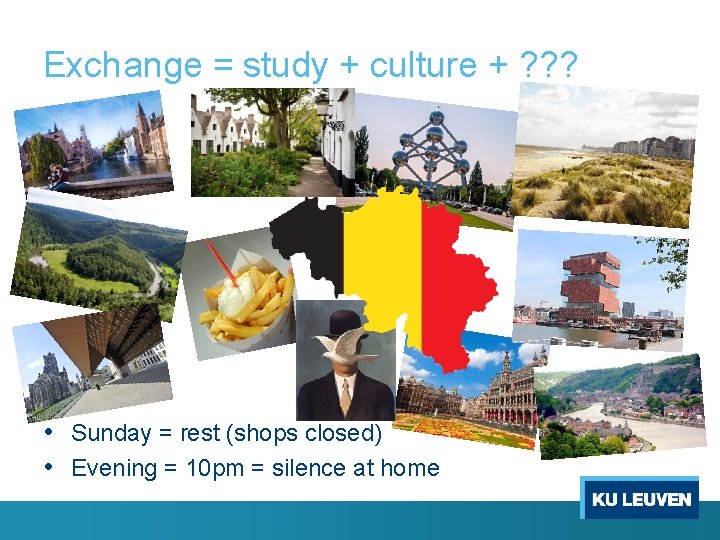 Exchange = study + culture + ???

• Sunday = rest (shops closed)
• Evening = 10pm = silence at home

KU LEUVEN